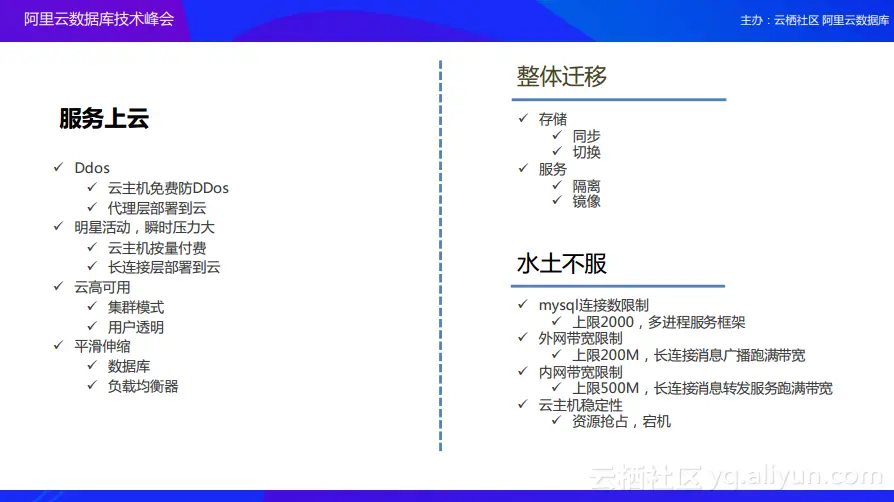 阿里云数据库技术峰会

主办：云栖社区 阿里云数据库

服务上云

✓ Ddos
✓ 云主机免费防DDos
✓ 代理层部署到云
✓ 明星活动，瞬时压力大
✓ 云主机按量付费
✓ 长连接层部署到云
✓ 云高可用
✓ 集群模式
✓ 用户透明
✓ 平滑伸缩
✓ 数据库
✓ 负载均衡器

整体迁移

✓ 存储
✓ 同步
✓ 切换
✓ 服务
✓ 隔离
✓ 镜像

水土不服

✓ mysql连接数限制
✓ 上限2000，多进程服务框架
✓ 外网带宽限制
✓ 上限200M，长连接消息广播跑满带宽
✓ 内网带宽限制
✓ 上限500M，长连接消息转发服务跑满带宽
✓ 云主机稳定性
✓ 资源抢占，宕机

云栖社区 yq.aliyun.com